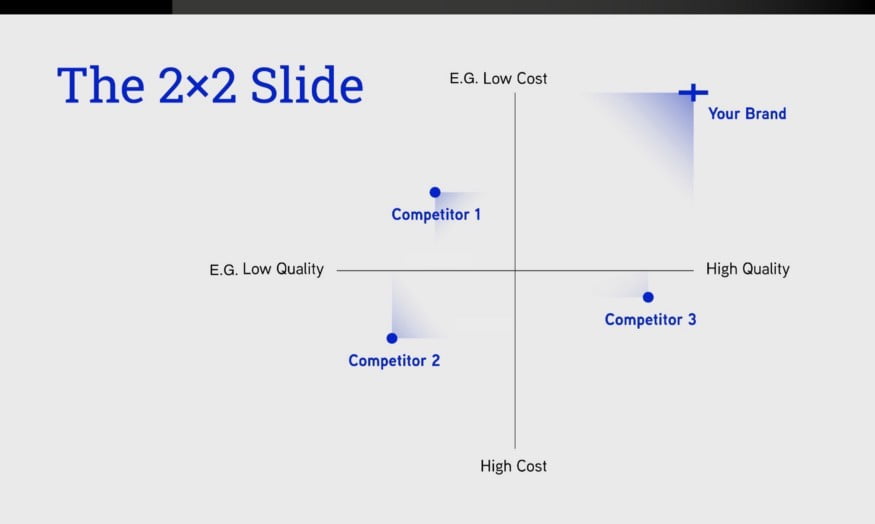 The 2×2 Slide

E.G. Low Cost

Your Brand

Competitor 1

E.G. Low Quality

High Quality

Competitor 3

Competitor 2

High Cost